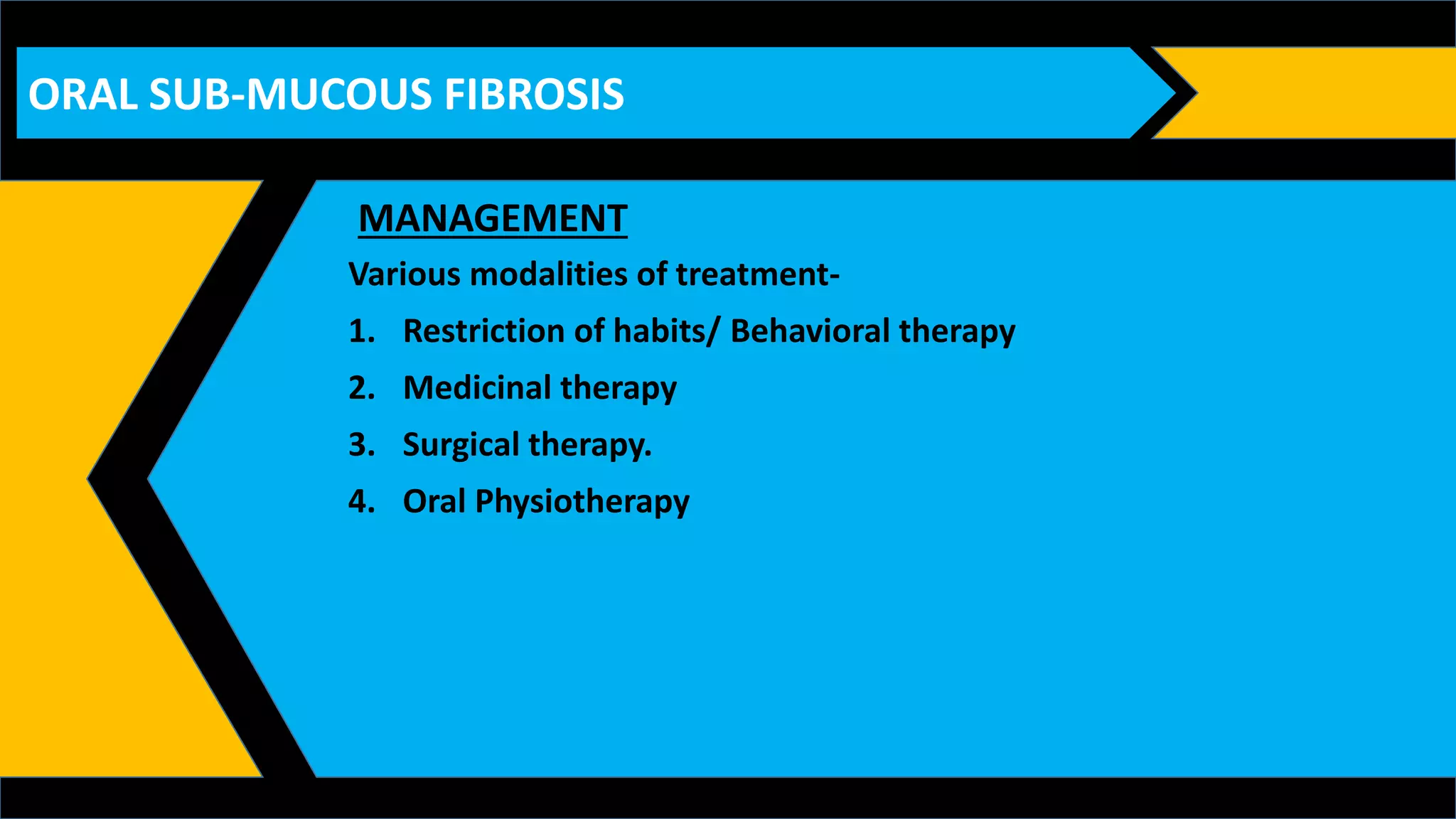 ORAL SUB-MUCOUS FIBROSIS

MANAGEMENT

Various modalities of treatment-

1. Restriction of habits/ Behavioral therapy
2. Medicinal therapy
3. Surgical therapy.
4. Oral Physiotherapy